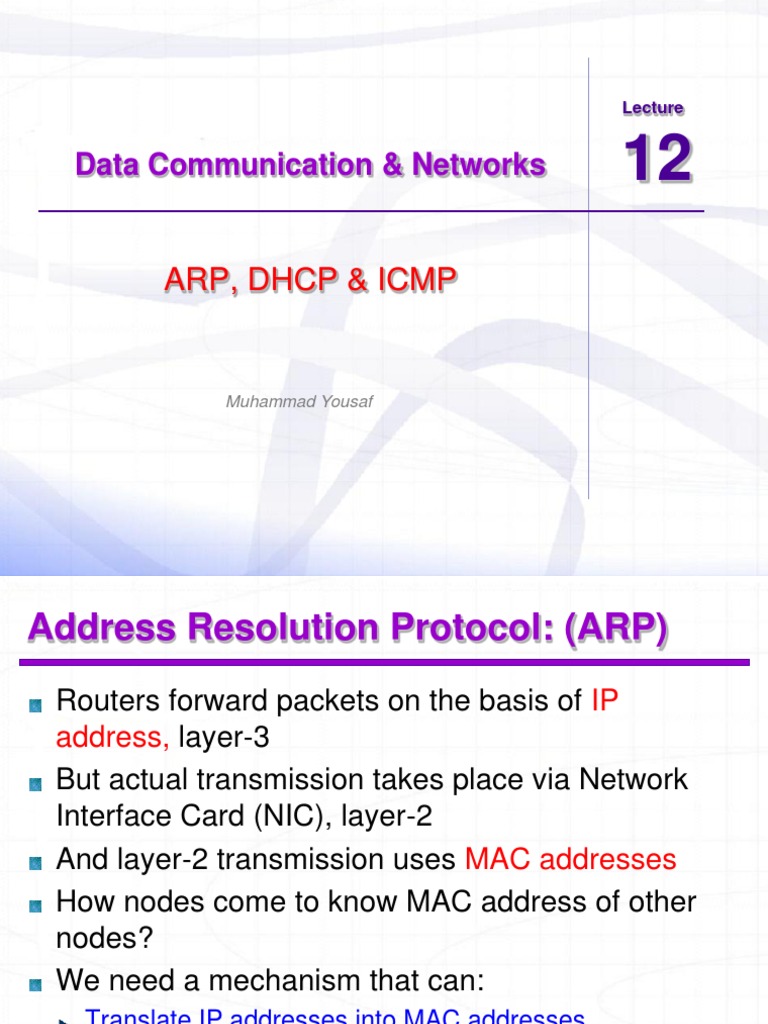 Lecture

12

Data Communication & Networks

ARP, DHCP & ICMP

Muhammad Yousaf

Address Resolution Protocol: (ARP)

Routers forward packets on the basis of IP address, layer-3

But actual transmission takes place via Network Interface Card (NIC), layer-2

And layer-2 transmission uses MAC addresses

How nodes come to know MAC address of other nodes?

We need a mechanism that can:

Translate IP addresses into MAC addresses